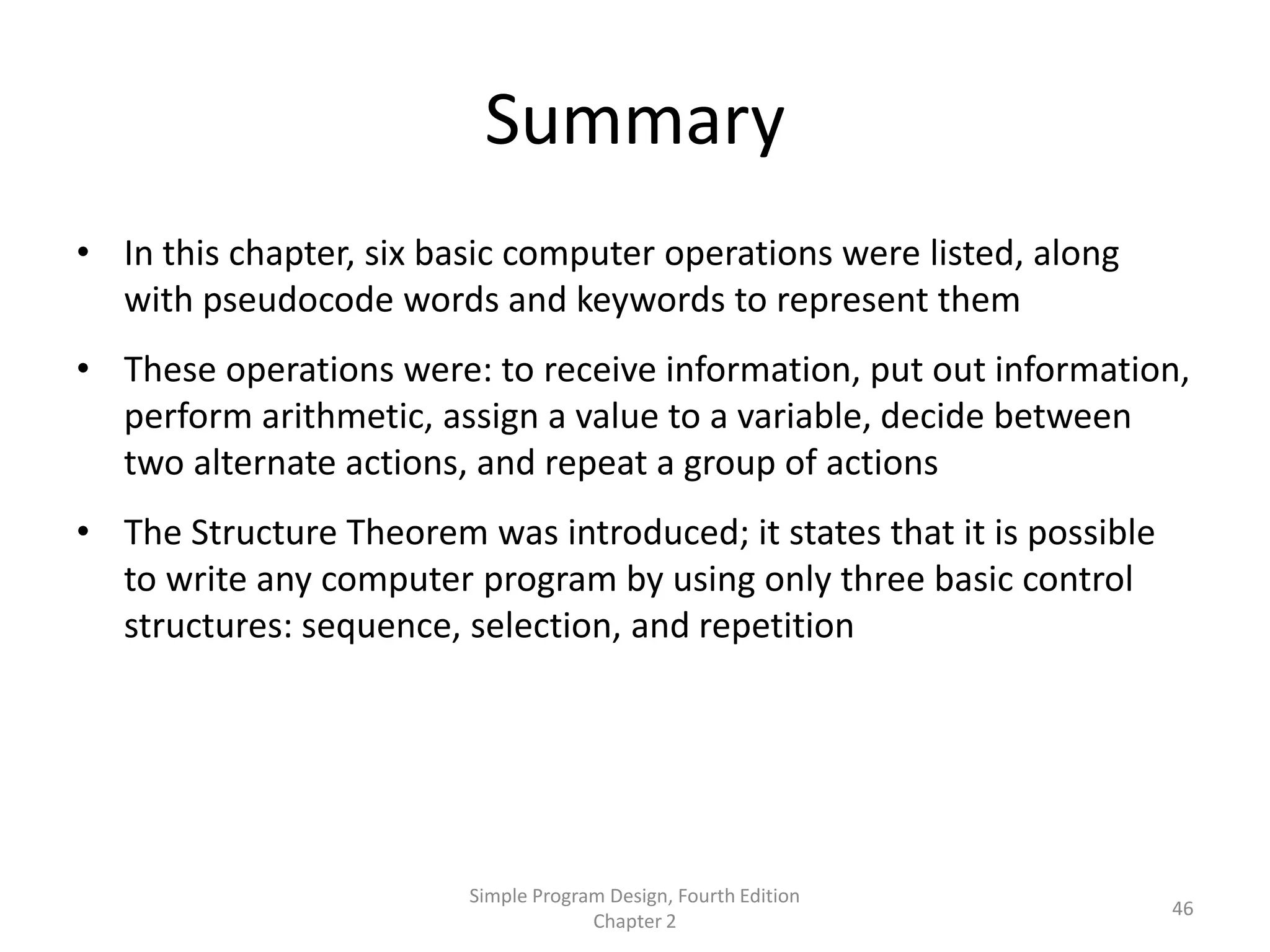 Summary

• In this chapter, six basic computer operations were listed, along with pseudocode words and keywords to represent them

• These operations were: to receive information, put out information, perform arithmetic, assign a value to a variable, decide between two alternate actions, and repeat a group of actions

• The Structure Theorem was introduced; it states that it is possible to write any computer program by using only three basic control structures: sequence, selection, and repetition

Simple Program Design, Fourth Edition
Chapter 2

46